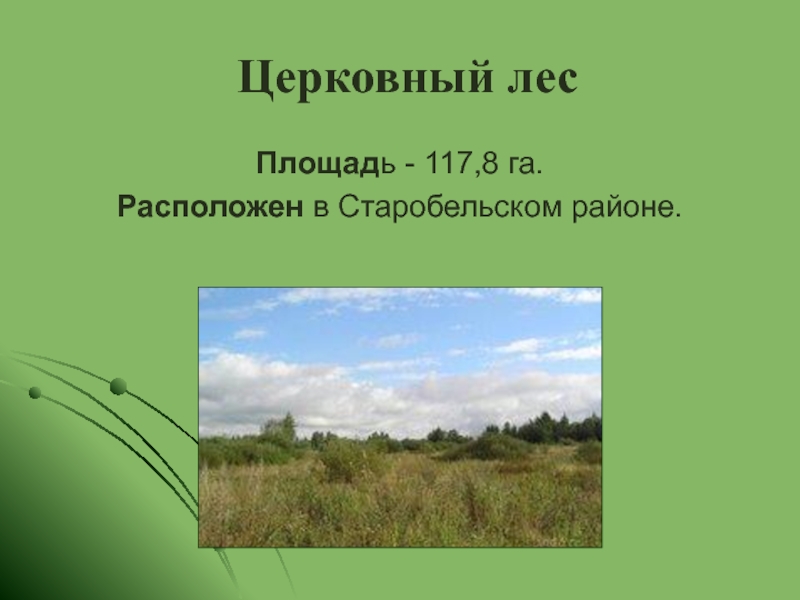 Церковный лес

Площадь - 117,8 га.
Расположен в Старобельском районе.